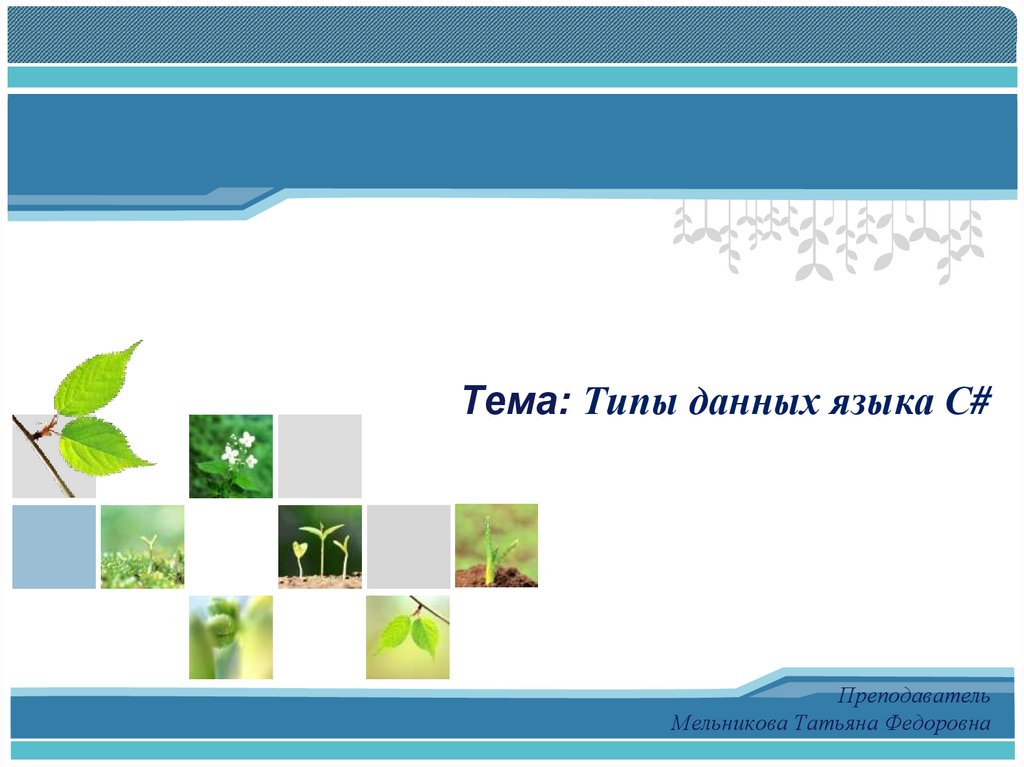 Тема: Типы данных языка C#

Преподаватель
Мельникова Татьяна Федоровна